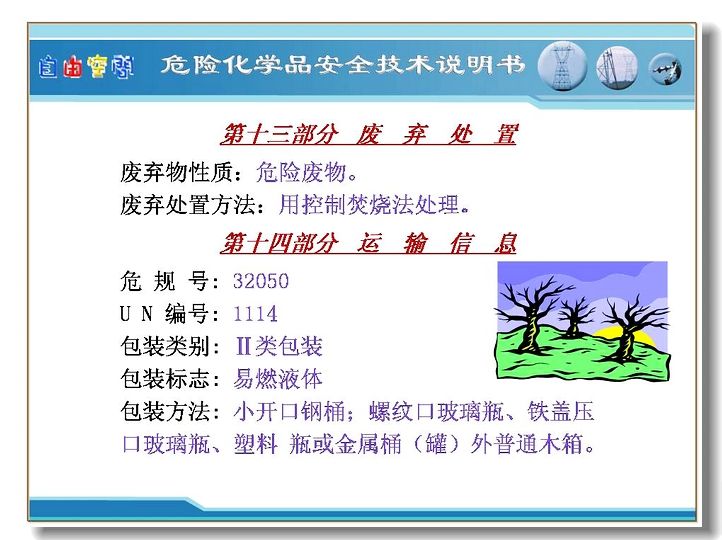 自由空间 危险化学品安全技术说明书

第十三部分 废 弃 处 置

废弃物性质：危险废物。

废弃处置方法：用控制焚烧法处理。

第十四部分 运 输 信 息

危 规 号：32050

U N 编号：1114

包装类别：Ⅱ类包装

包装标志：易燃液体

包装方法：小开口钢桶；螺纹口玻璃瓶、铁盖压口玻璃瓶、塑料 瓶或金属桶（罐）外普通木箱。